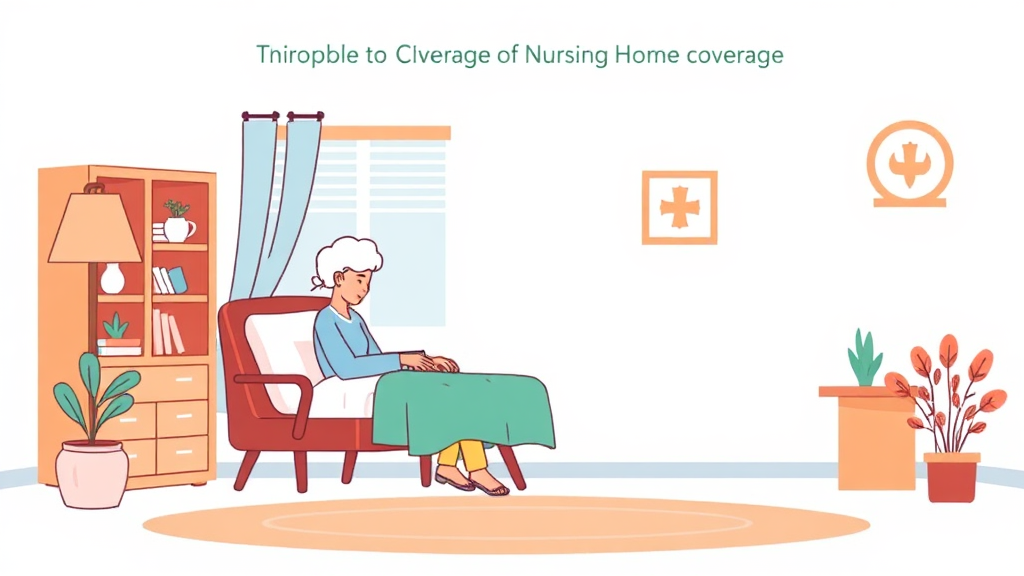 Tniropble to Clverage of Nursing Home coverage